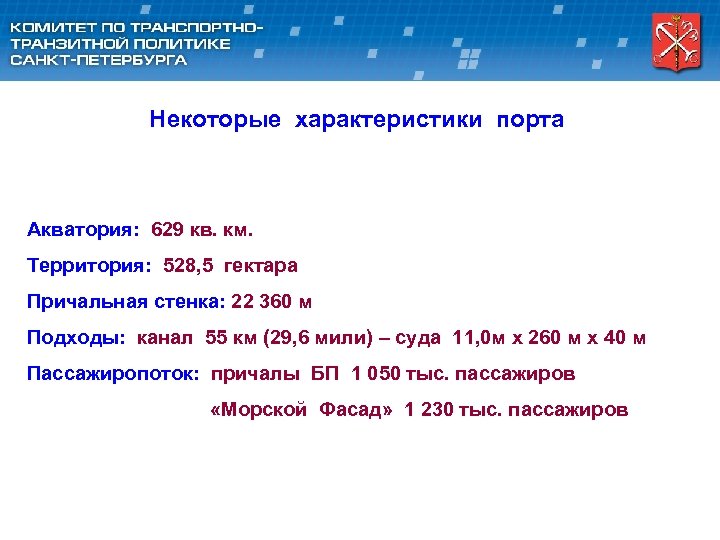 КОМИТЕТ ПО ТРАНСПОРТНО-ТРАНЗИТНОЙ ПОЛИТИКЕ САНКТ-ПЕТЕРБУРГА

Некоторые характеристики порта

Акватория: 629 кв. км.

Территория: 528,5 гектара

Причальная стенка: 22 360 м

Подходы: канал 55 км (29,6 мили) – суда 11,0м х 260 м х 40 м

Пассажиропоток: причалы БП 1 050 тыс. пассажиров

«Морской Фасад» 1 230 тыс. пассажиров